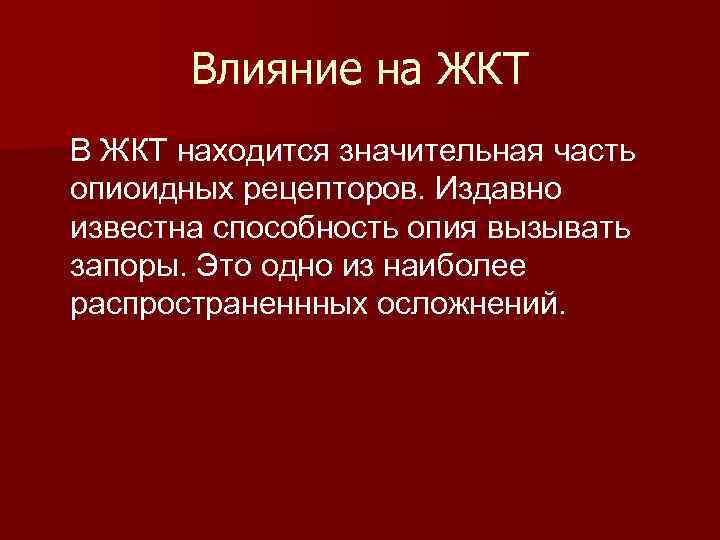 Влияние на ЖКТ

В ЖКТ находится значительная часть опиоидных рецепторов. Издавно известна способность опия вызывать запоры. Это одно из наиболее распространеннных осложнений.